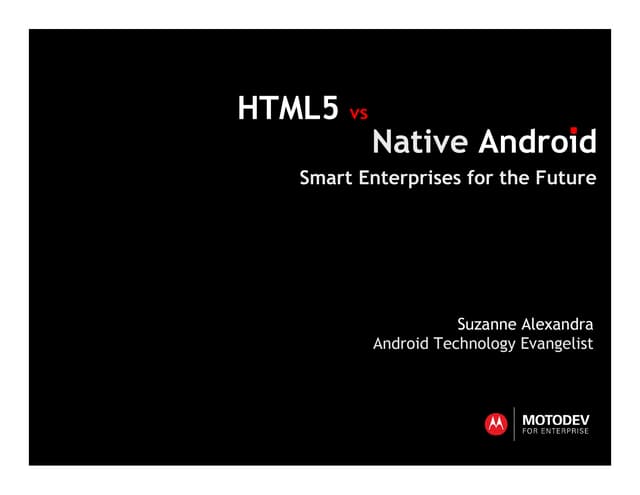 HTML5 vs

Native Android

Smart Enterprises for the Future

Suzanne Alexandra
Android Technology Evangelist

MOTODEV
FOR ENTERPRISE